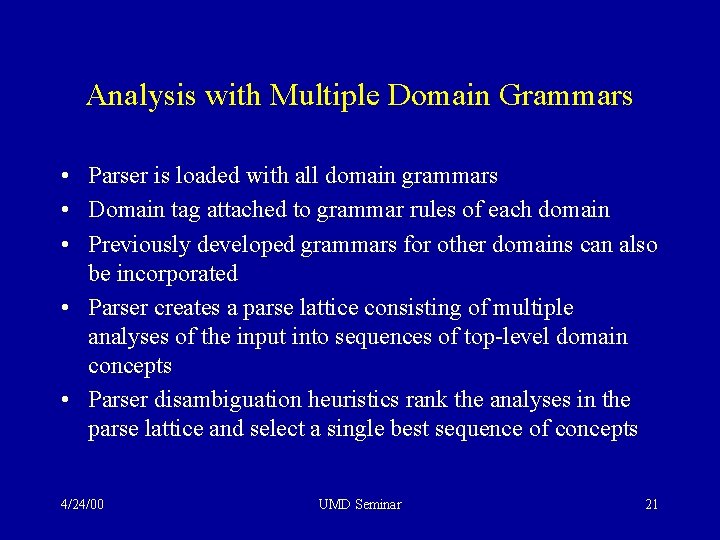 Analysis with Multiple Domain Grammars

• Parser is loaded with all domain grammars
• Domain tag attached to grammar rules of each domain
• Previously developed grammars for other domains can also be incorporated
• Parser creates a parse lattice consisting of multiple analyses of the input into sequences of top-level domain concepts
• Parser disambiguation heuristics rank the analyses in the parse lattice and select a single best sequence of concepts

4/24/00
UMD Seminar
21